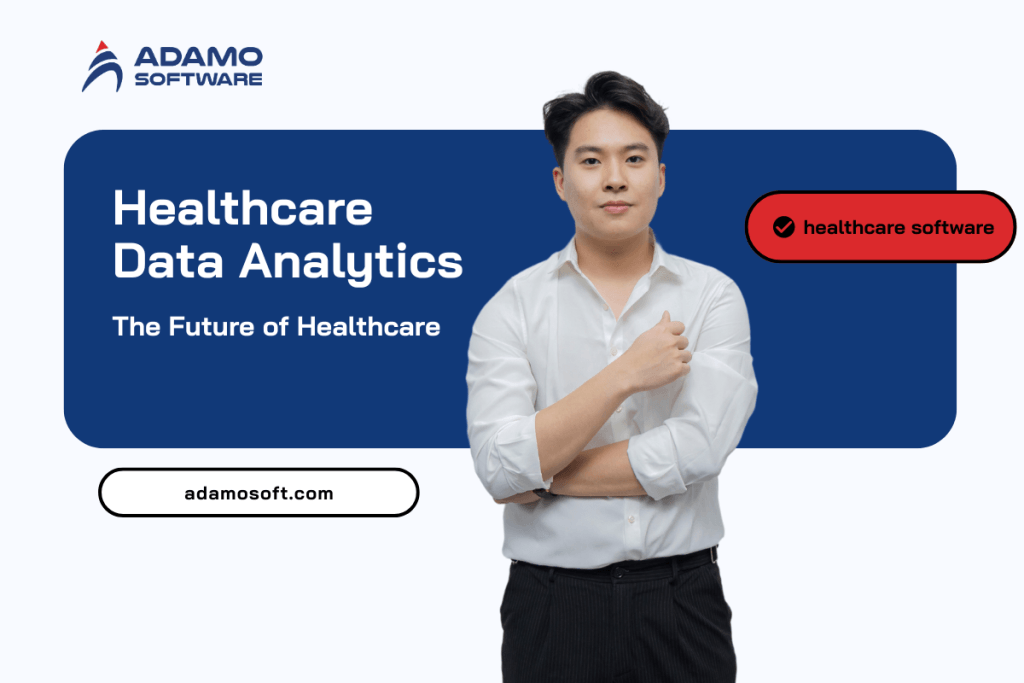 ADAMO SOFTWARE

Healthcare Data Analytics

The Future of Healthcare

healthcare software

adamosoft.com